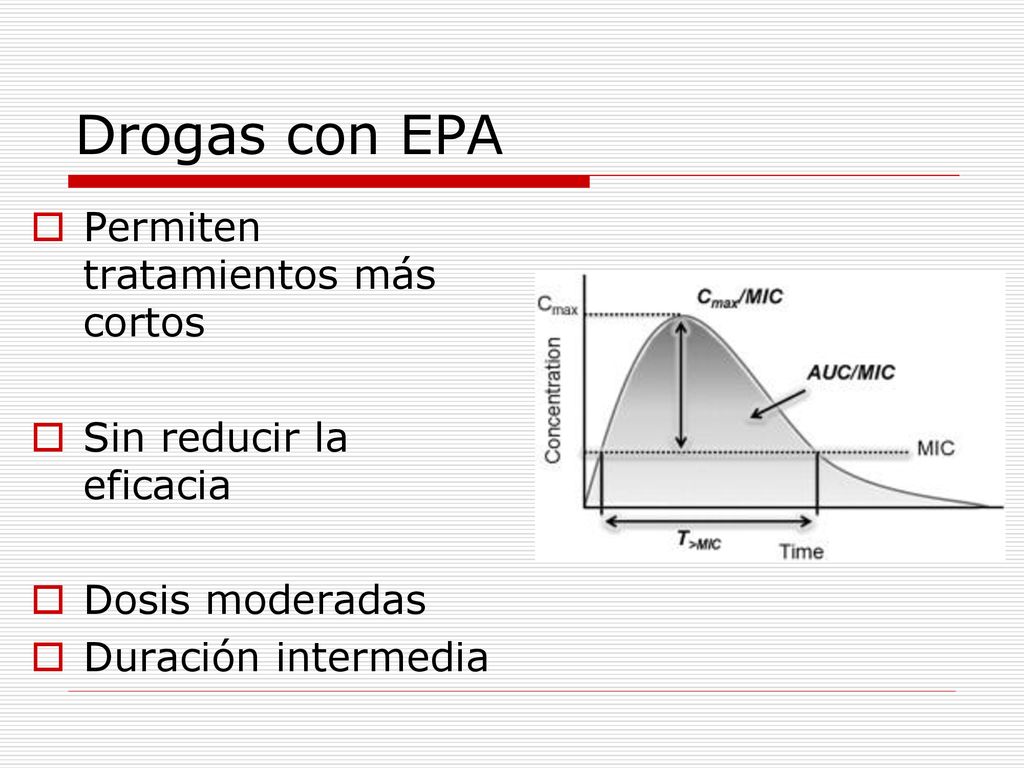 Drogas con EPA

Permiten tratamientos más cortos

Sin reducir la eficacia

Dosis moderadas

Duración intermedia

$C_{max}$

$C_{max}/MIC$

Concentration

AUC/MIC

MIC

$T_{>MIC}$

Time